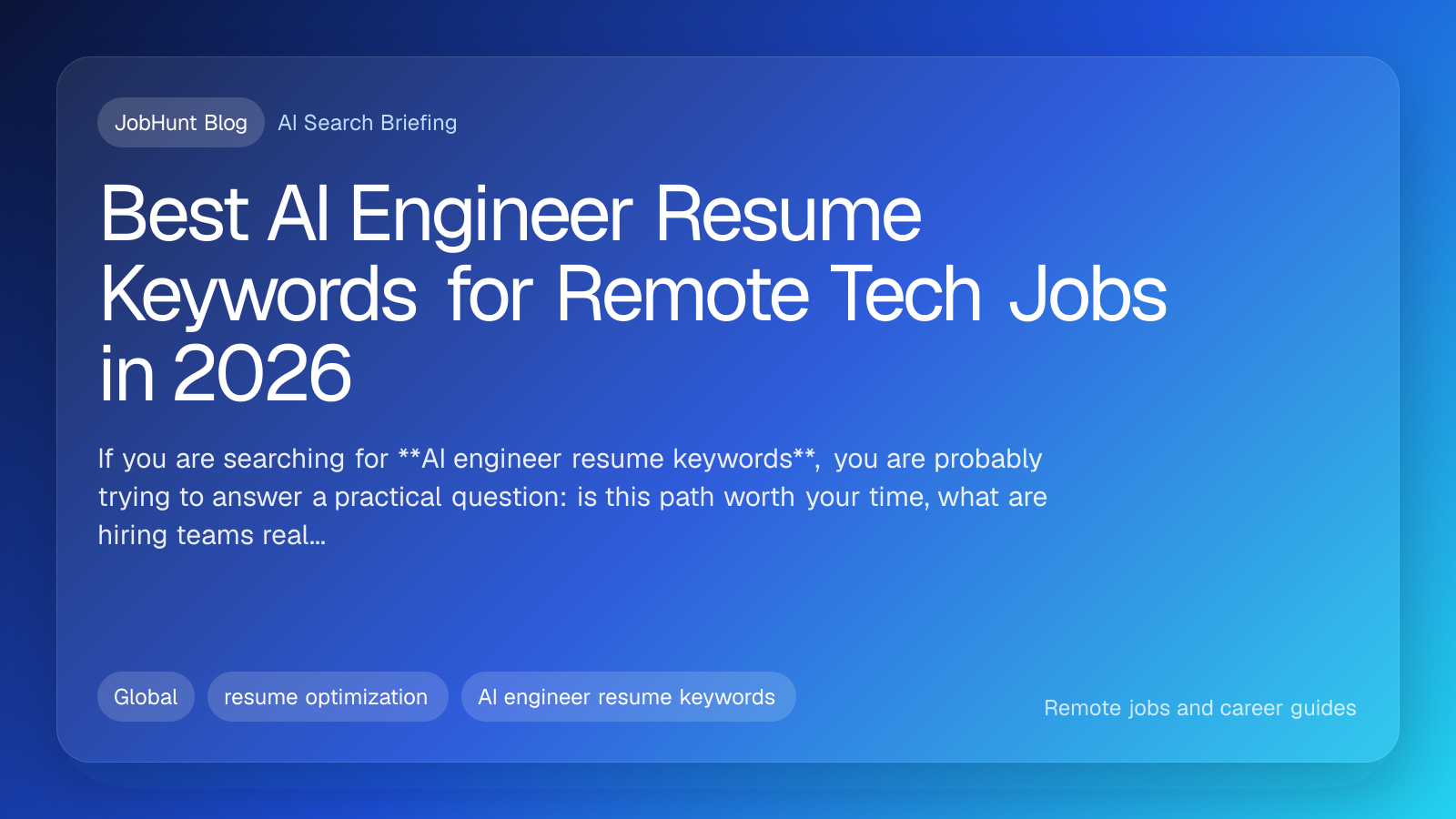 JobHunt Blog AI Search Briefing

Best AI Engineer Resume Keywords for Remote Tech Jobs in 2026

If you are searching for **AI engineer resume keywords**, you are probably trying to answer a practical question: is this path worth your time, what are hiring teams real...

Global resume optimization AI engineer resume keywords

Remote jobs and career guides